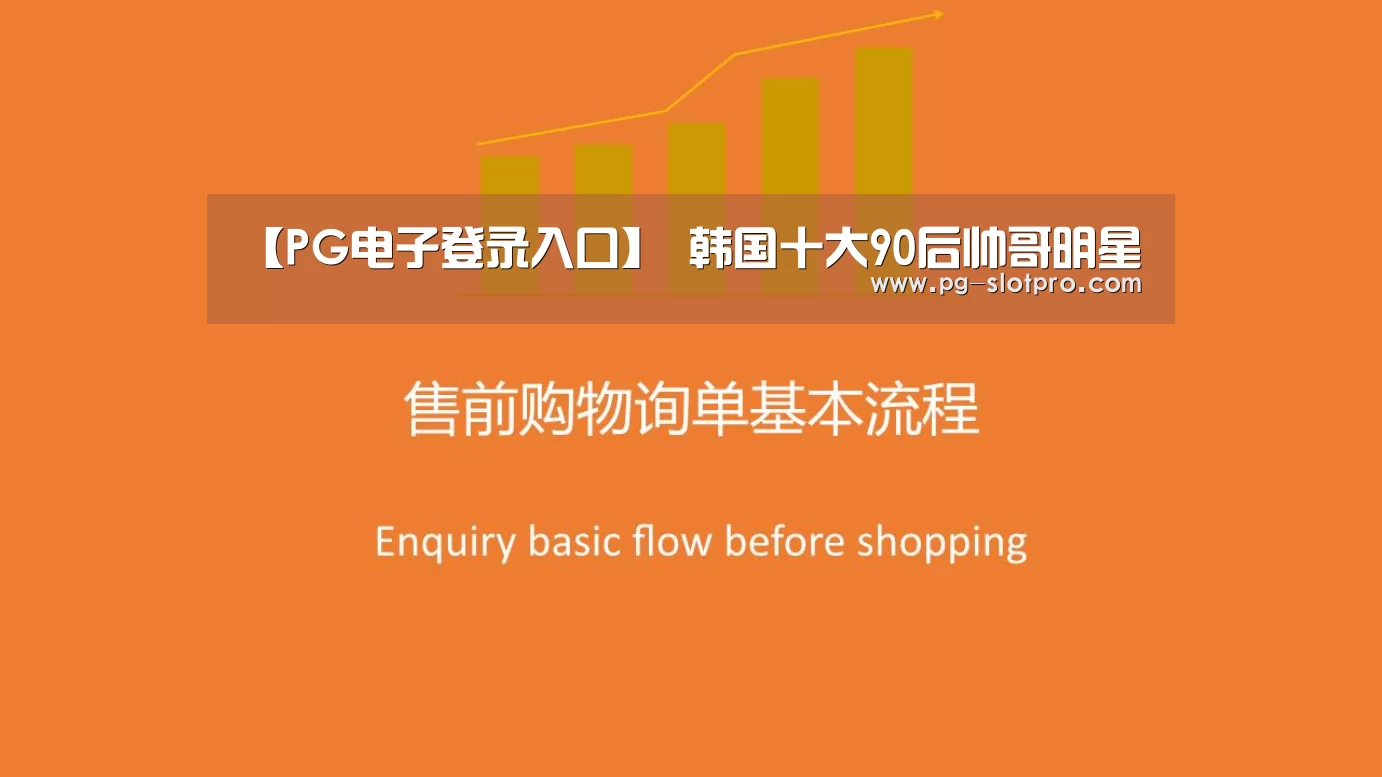 【PG电子登录入口】 韩国十大90后帅哥明星
www.pg-slotpro.com

售前购物询单基本流程

Enquiry basic flow before shopping